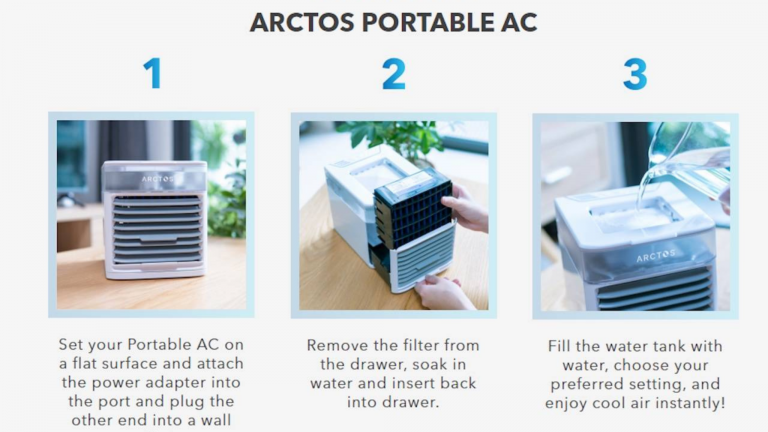 ARCTOS PORTABLE AC

1

ARCTOS

Set your Portable AC on a flat surface and attach the power adapter into the port and plug the other end into a wall

2

Remove the filter from the drawer, soak in water and insert back into drawer.

3

ARCTOS

Fill the water tank with water, choose your preferred setting, and enjoy cool air instantly!